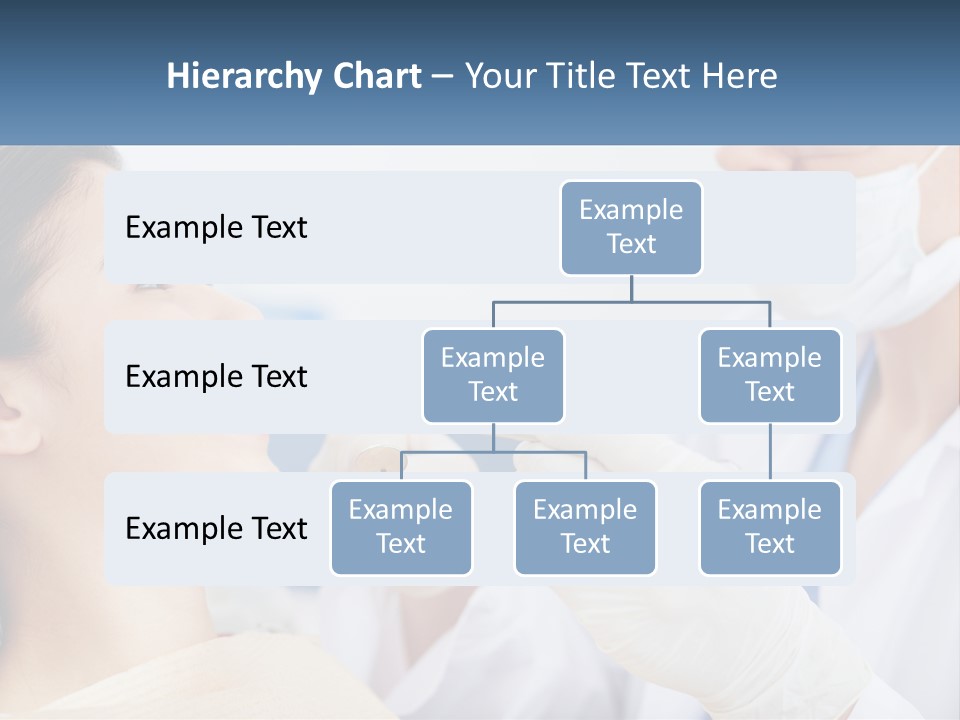 Hierarchy Chart – Your Title Text Here

Example Text

Example Text

Example Text

Example Text

Example Text

Example Text

Example Text

Example Text

Example Text